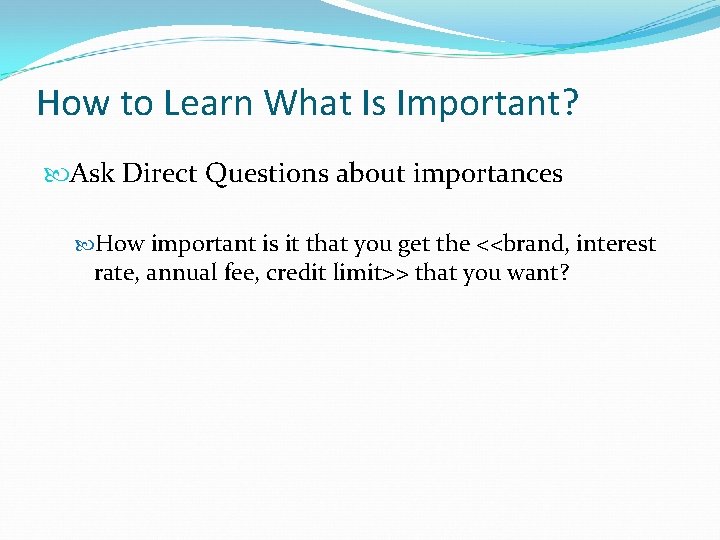 How to Learn What Is Important?

Ask Direct Questions about importances

How important is it that you get the <<brand, interest rate, annual fee, credit limit>> that you want?